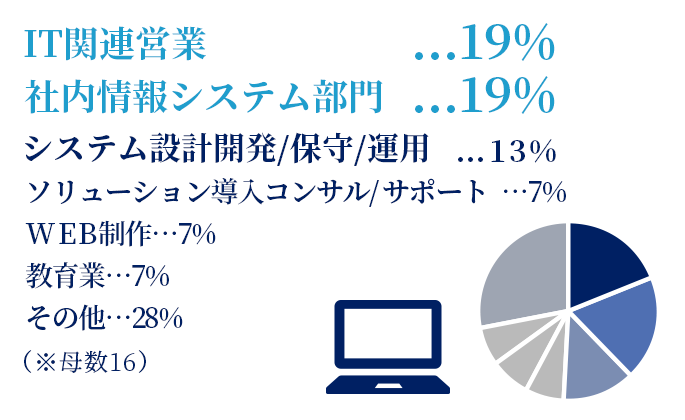 IT関連営業　…19%
社内情報システム部門　…19%
システム設計開発/保守/運用　…13%
ソリューション導入コンサル/サポート　…7%
WEB制作…7%
教育業…7%
その他…28%
（※母数16）